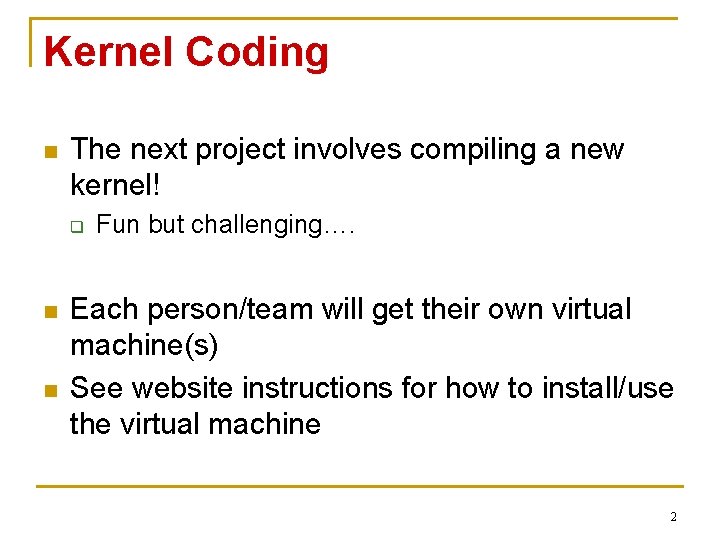 Kernel Coding

• The next project involves compiling a new kernel!

☐ Fun but challenging….

• Each person/team will get their own virtual machine(s)

• See website instructions for how to install/use the virtual machine

2